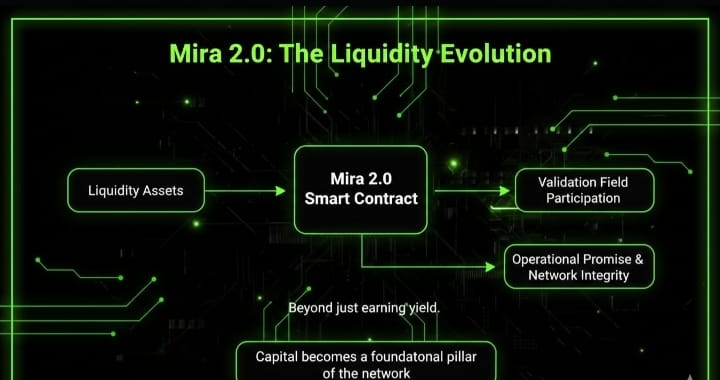 Mira 2.0: The Liquidity Evolution

Liquidity Assets

Mira 2.0
Smart Contract

Validation Field
Participation

Operational Promise &
Network Integrity

Beyond just earning yield.

Capital becomes a foundatonal pillar of the network